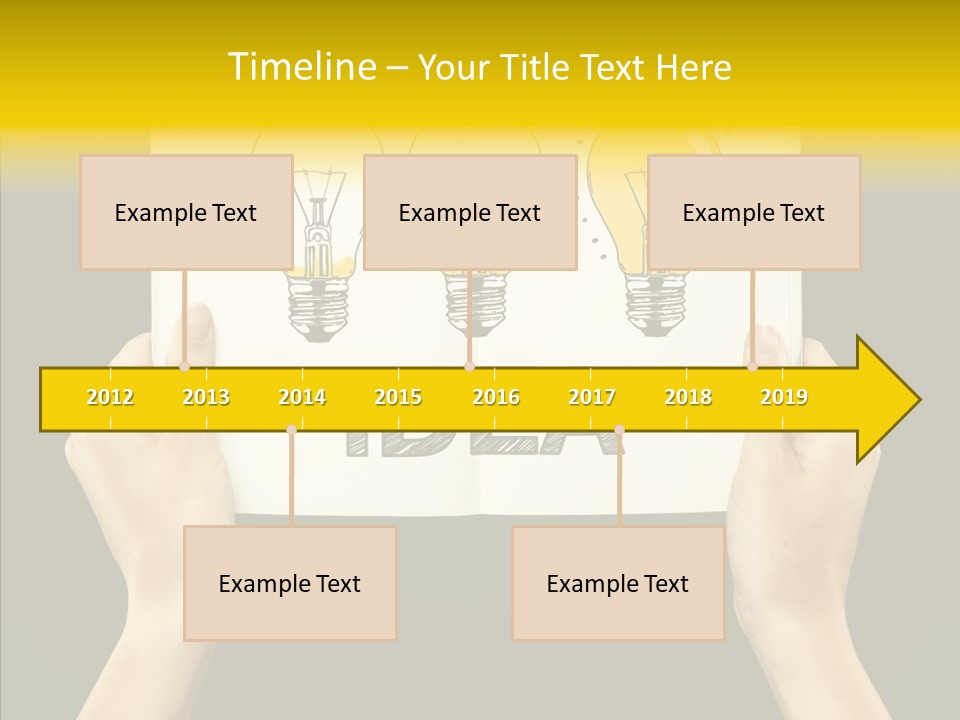 Timeline – Your Title Text Here

Example Text

Example Text

Example Text

2012 2013 2014 2015 2016 2017 2018 2019

Example Text

Example Text